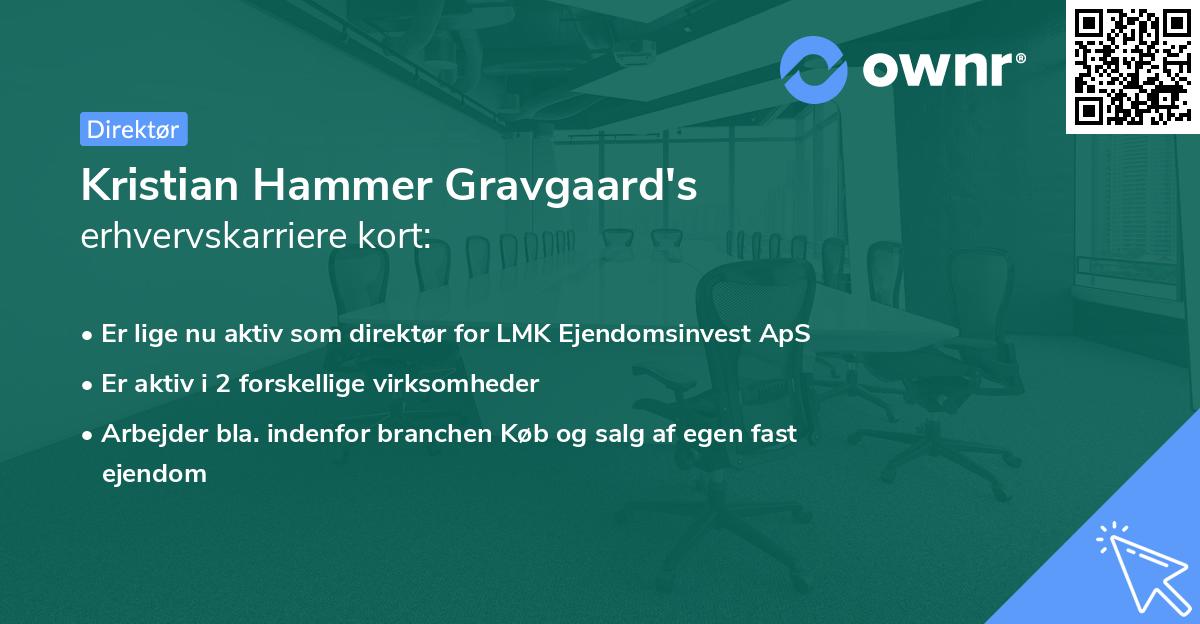 ownr®

Direktør

Kristian Hammer Gravgaard's
erhvervskarriere kort:

• Er lige nu aktiv som direktør for LMK Ejendomsinvest ApS
• Er aktiv i 2 forskellige virksomheder
• Arbejder bla. indenfor branchen Køb og salg af egen fast ejendom